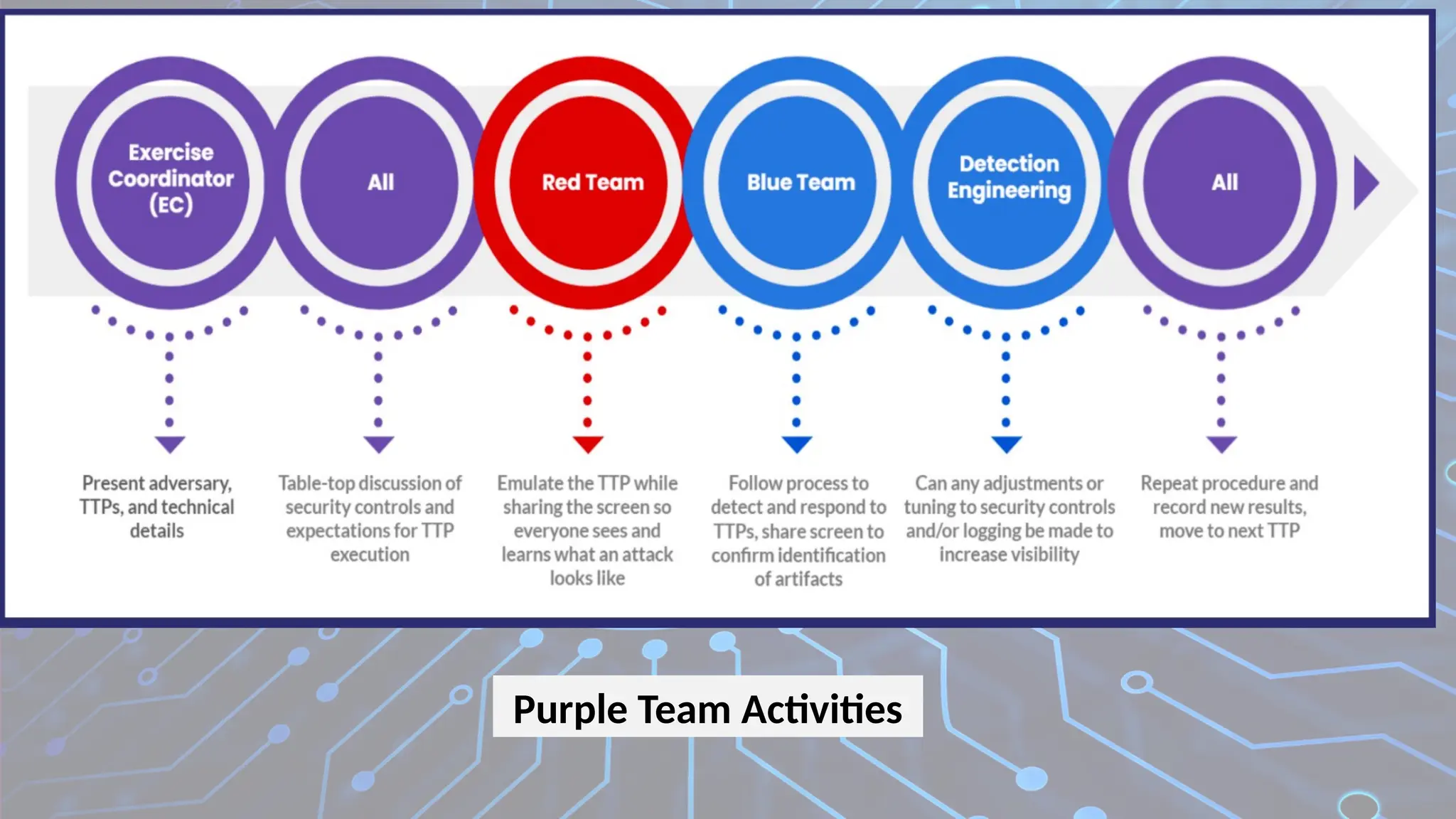 Exercise Coordinator (EC)

All

Red Team

Blue Team

Detection Engineering

All

Present adversary, TTPs, and technical details

Table-top discussion of security controls and expectations for TTP execution

Emulate the TTP while sharing the screen so everyone sees and learns what an attack looks like

Follow process to detect and respond to TTPs, share screen to confirm identification of artifacts

Can any adjustments or tuning to security controls and/or logging be made to increase visibility

Repeat procedure and record new results, move to next TTP

Purple Team Activities